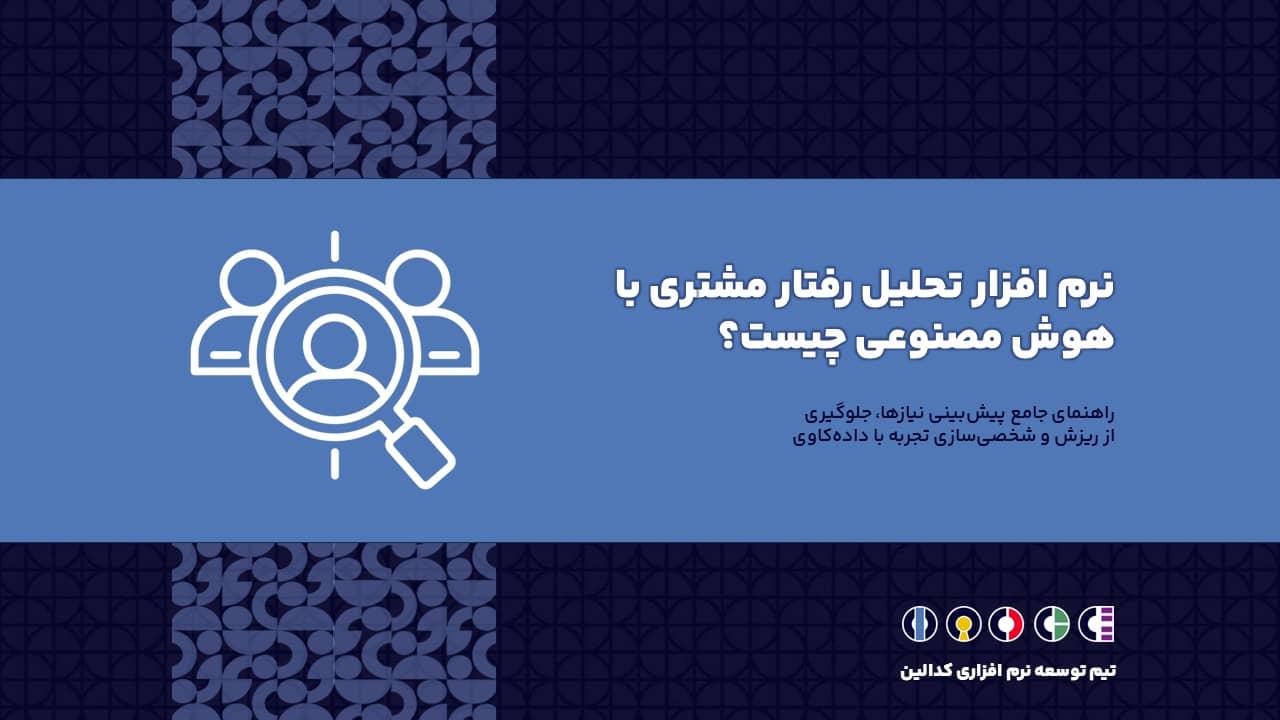 نرم افزار تحلیل رفتار مشتری با هوش مصنوعی چیست؟

راهنمای جامع پیش‌بینی نیازها، جلوگیری از ریزش و شخصی‌سازی تجربه با داده‌کاوی

تیم توسعه نرم افزاری کدالین